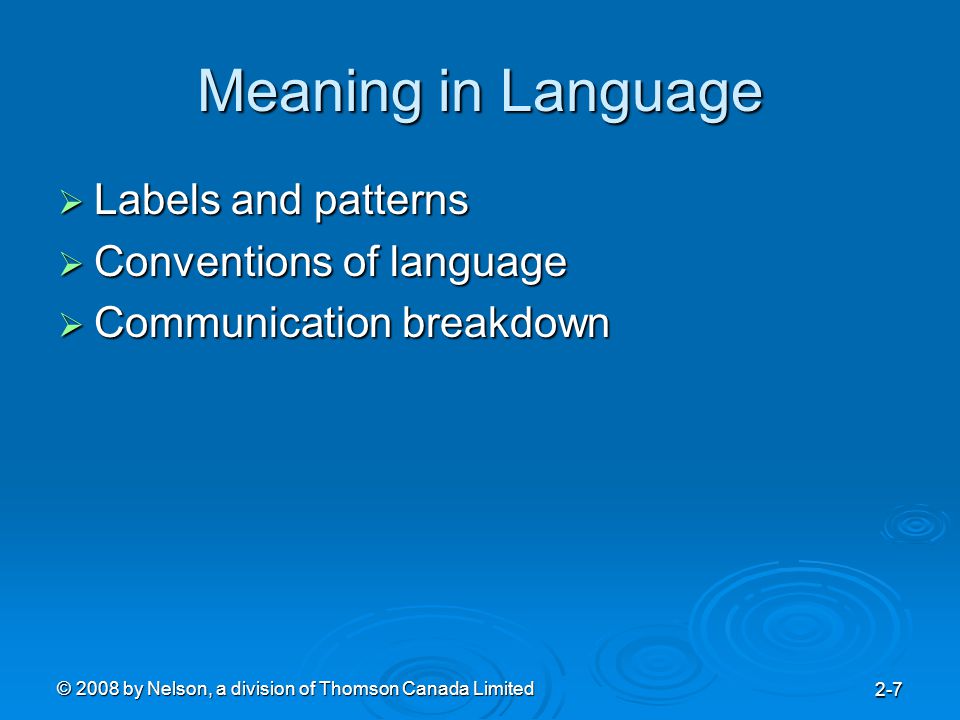 Meaning in Language

➢ Labels and patterns
➢ Conventions of language
➢ Communication breakdown

© 2008 by Nelson, a division of Thomson Canada Limited

2-7